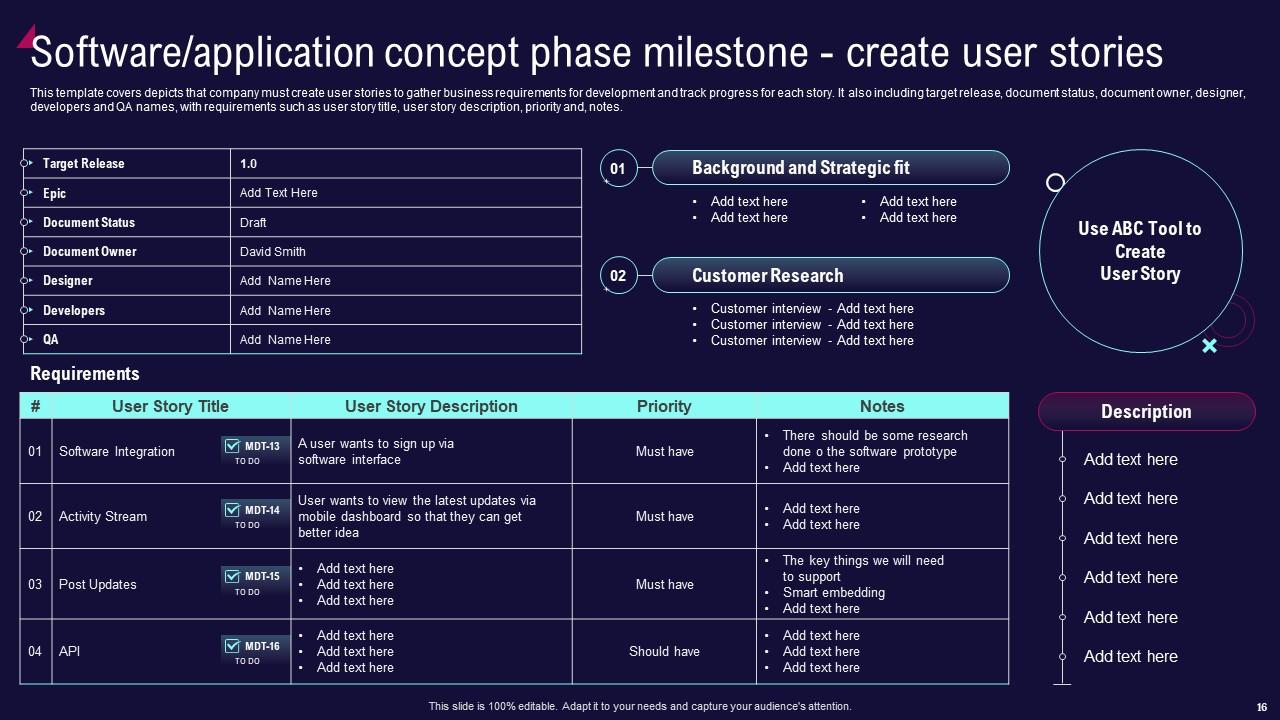 Software/application concept phase milestone - create user stories

This template covers depicts that company must create user stories to gather business requirements for development and track progress for each story. It also including target release, document status, document owner, designer, developers and QA names, with requirements such as user story title, user story description, priority and, notes.

| Target Release | 1.0 |
|---|---|
| Epic | Add Text Here |
| Document Status | Draft |
| Document Owner | David Smith |
| Designer | Add Name Here |
| Developers | Add Name Here |
| QA | Add Name Here |

01 Background and Strategic fit
• Add text here
• Add text here
• Add text here
• Add text here

02 Customer Research
• Customer interview - Add text here
• Customer interview - Add text here
• Customer interview - Add text here

Use ABC Tool to Create User Story

Requirements

| # | User Story Title | User Story Description | Priority | Notes |
|---|---|---|---|---|
| 01 | Software Integration MDT-13 TO DO | A user wants to sign up via software interface | Must have | • There should be some research done o the software prototype • Add text here |
| 02 | Activity Stream MDT-14 TO DO | User wants to view the latest updates via mobile dashboard so that they can get better idea | Must have | • Add text here • Add text here |
| 03 | Post Updates MDT-15 TO DO | • Add text here • Add text here • Add text here | Must have | • The key things we will need to support • Smart embedding • Add text here |
| 04 | API MDT-16 TO DO | • Add text here • Add text here • Add text here | Should have | • Add text here • Add text here • Add text here |

Description
Add text here
Add text here
Add text here
Add text here
Add text here
Add text here

This slide is 100% editable. Adapt it to your needs and capture your audience's attention.

16